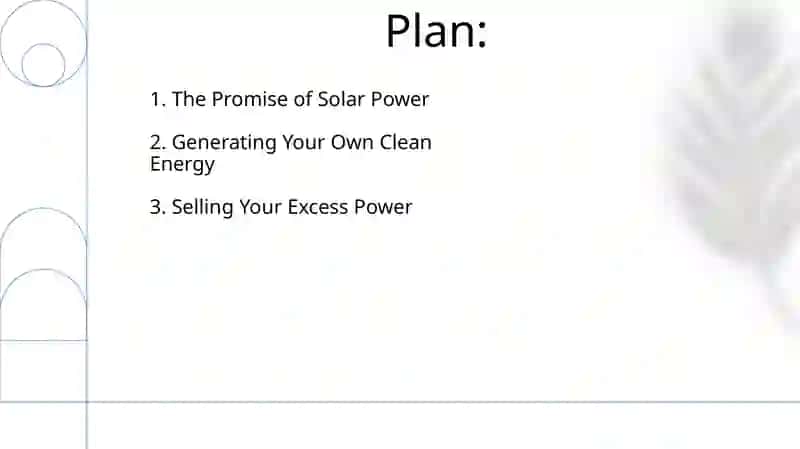 Plan:

1. The Promise of Solar Power

2. Generating Your Own Clean Energy

3. Selling Your Excess Power